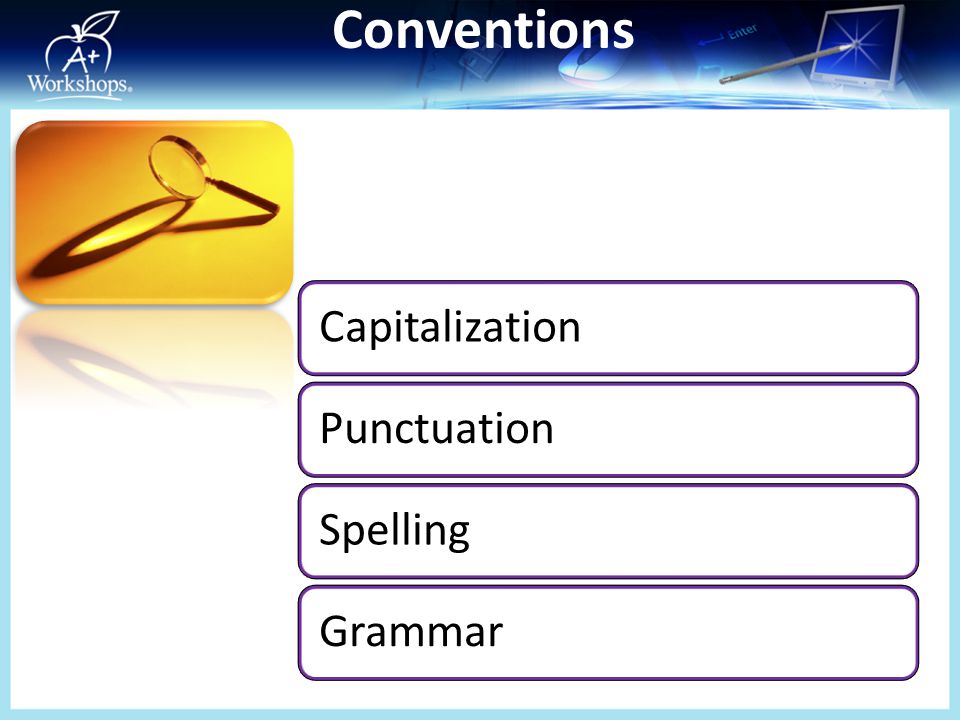 A+ Workshops®

Conventions

Enter

Capitalization

Punctuation

Spelling

Grammar